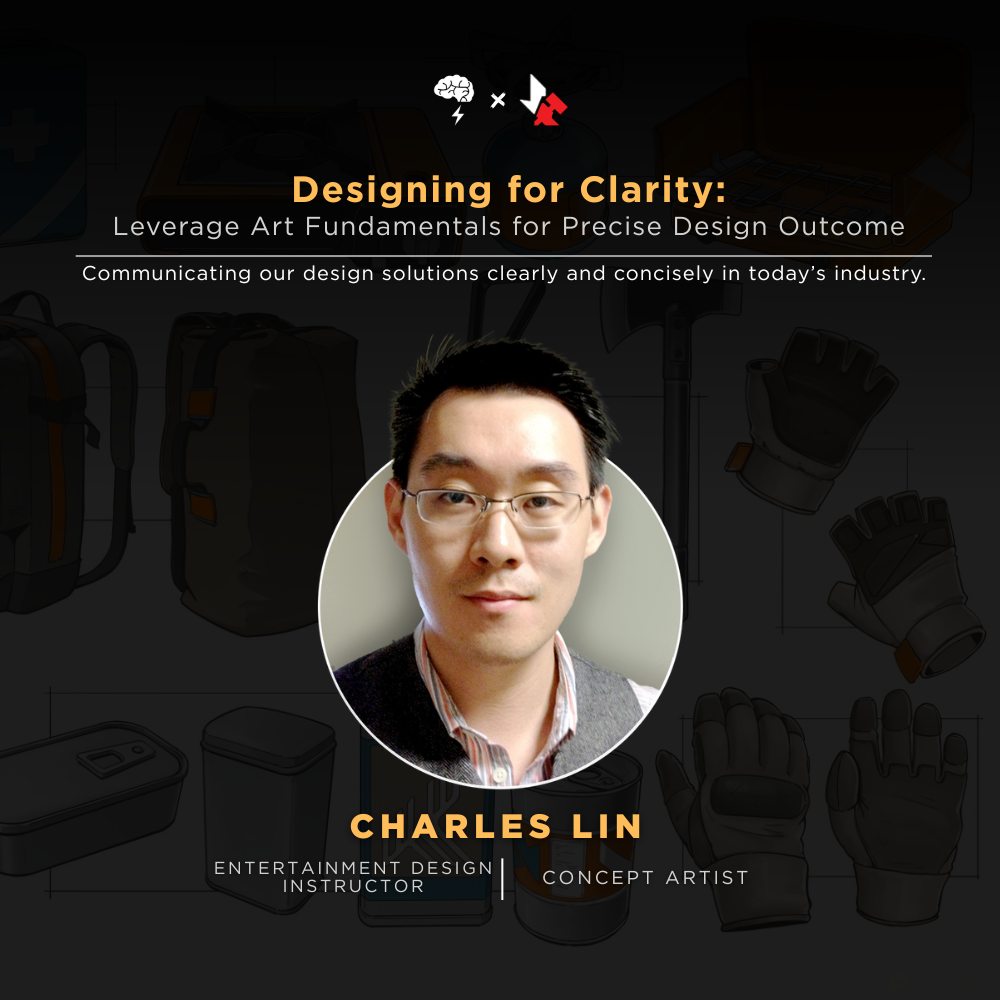 ×

Designing for Clarity:
Leverage Art Fundamentals for Precise Design Outcome

Communicating our design solutions clearly and concisely in today's industry.

CHARLES LIN

ENTERTAINMENT DESIGN INSTRUCTOR | CONCEPT ARTIST